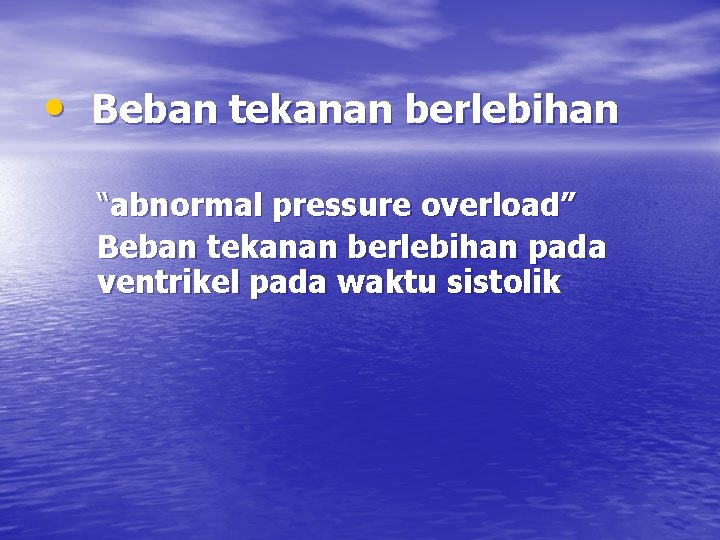 • Beban tekanan berlebihan

“abnormal pressure overload”
Beban tekanan berlebihan pada ventrikel pada waktu sistolik